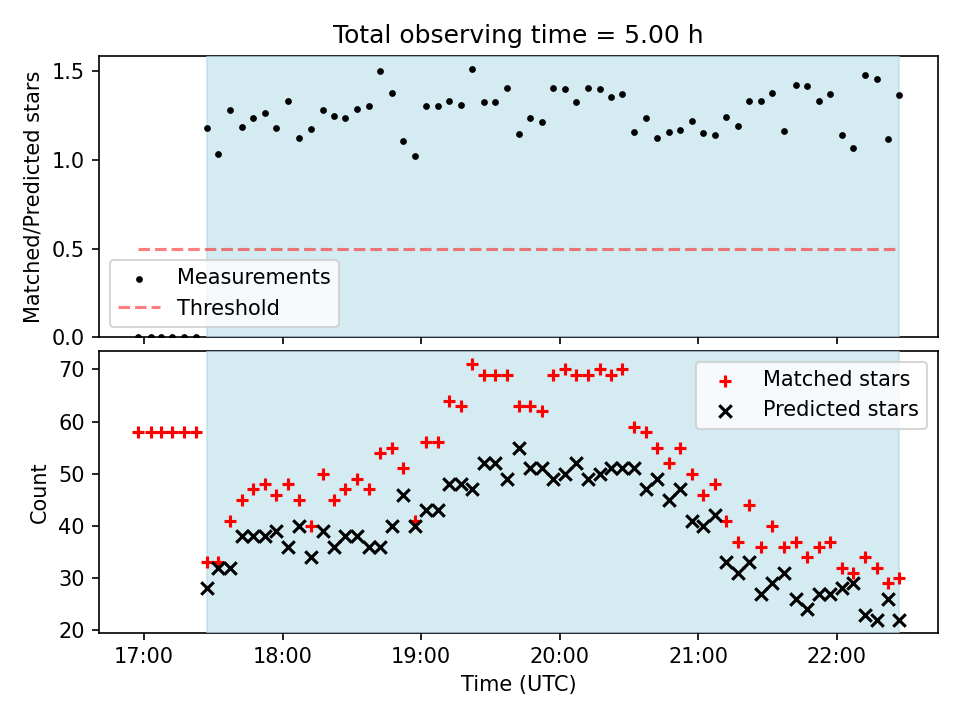 Total observing time = 5.00 h

Matched/Predicted stars

1.5
1.0
0.5
0.0

Measurements
Threshold

Count

70
60
50
40
30
20

Matched stars
Predicted stars

17:00
18:00
19:00
20:00
21:00
22:00

Time (UTC)